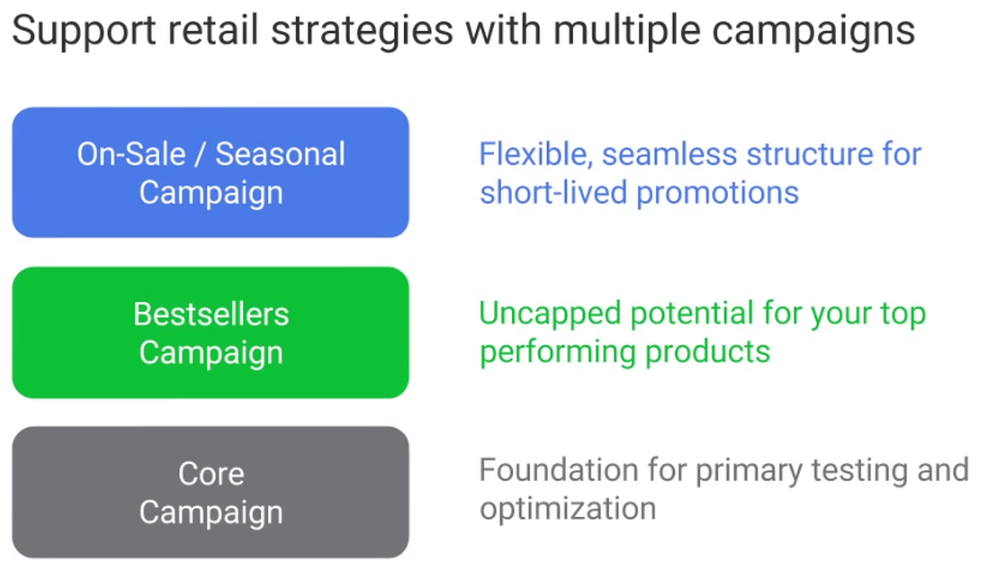 Support retail strategies with multiple campaigns

On-Sale / Seasonal Campaign

Flexible, seamless structure for short-lived promotions

Bestsellers Campaign

Uncapped potential for your top performing products

Core Campaign

Foundation for primary testing and optimization